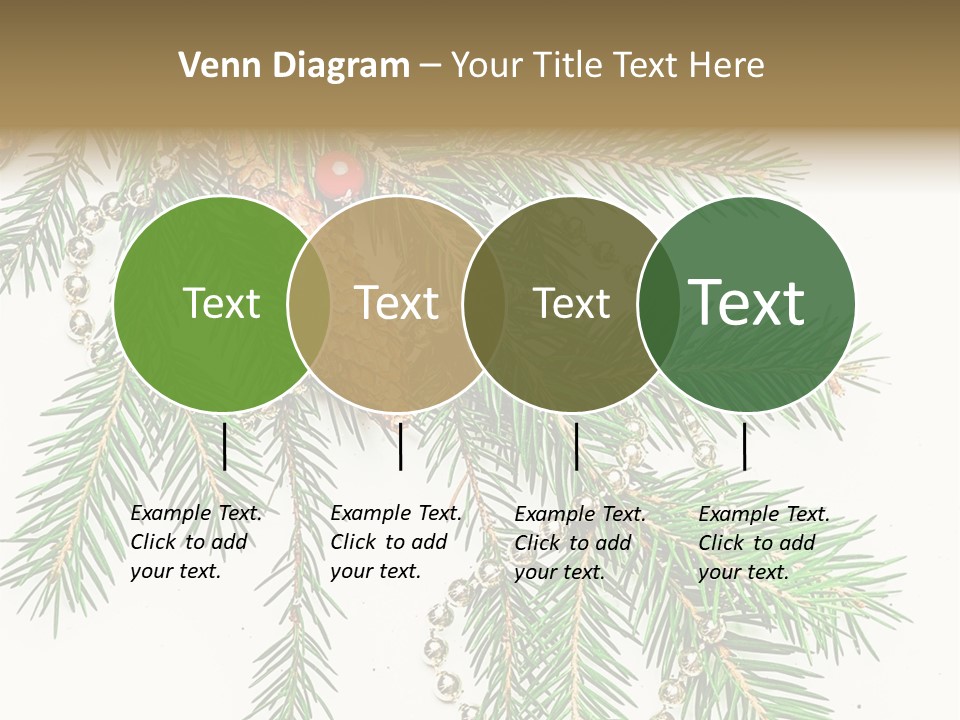 Venn Diagram – Your Title Text Here

Text

Text

Text

Text

Example Text. Click to add your text.

Example Text. Click to add your text.

Example Text. Click to add your text.

Example Text. Click to add your text.